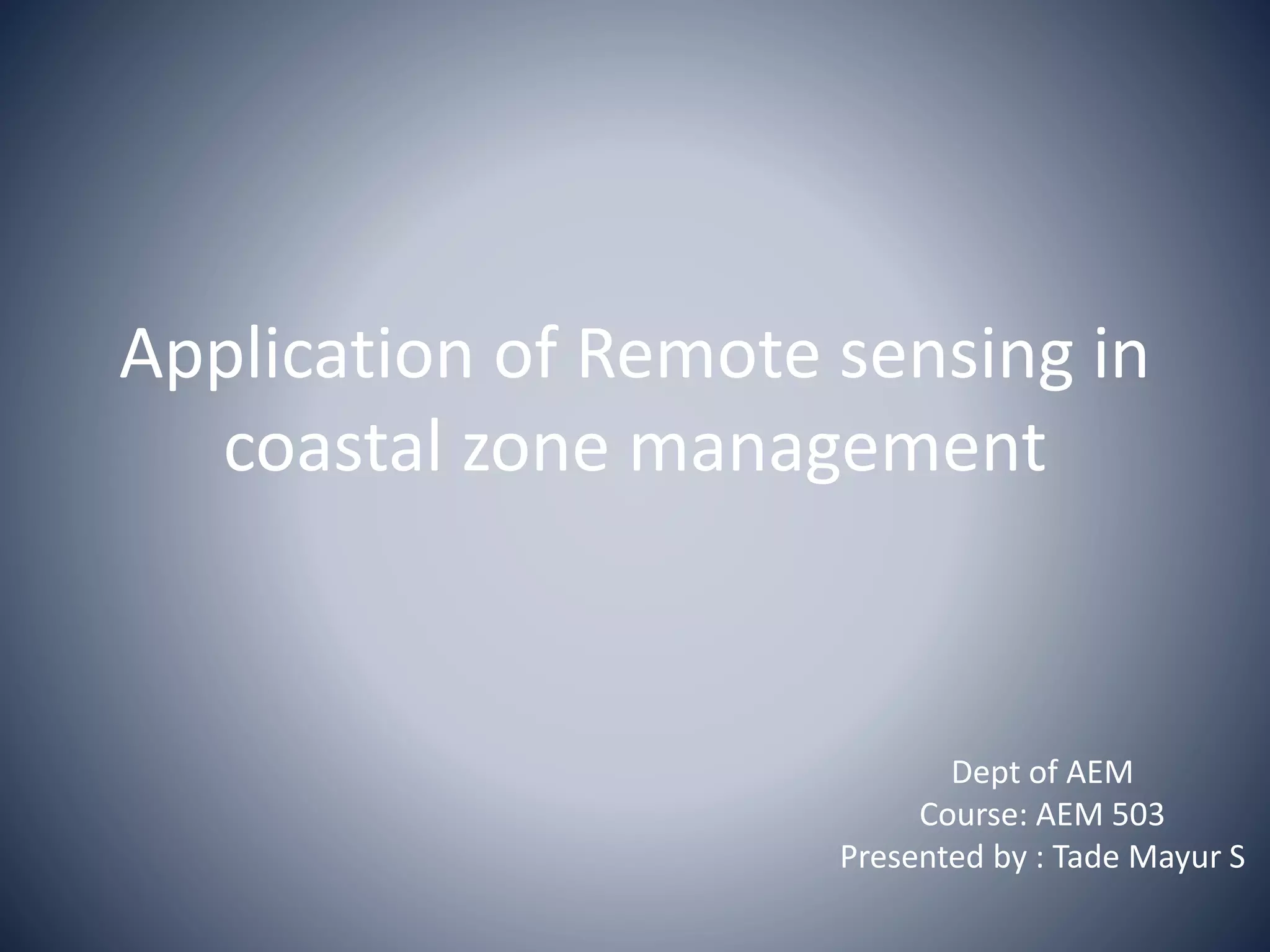 Application of Remote sensing in coastal zone management

Dept of AEM
Course: AEM 503
Presented by : Tade Mayur S